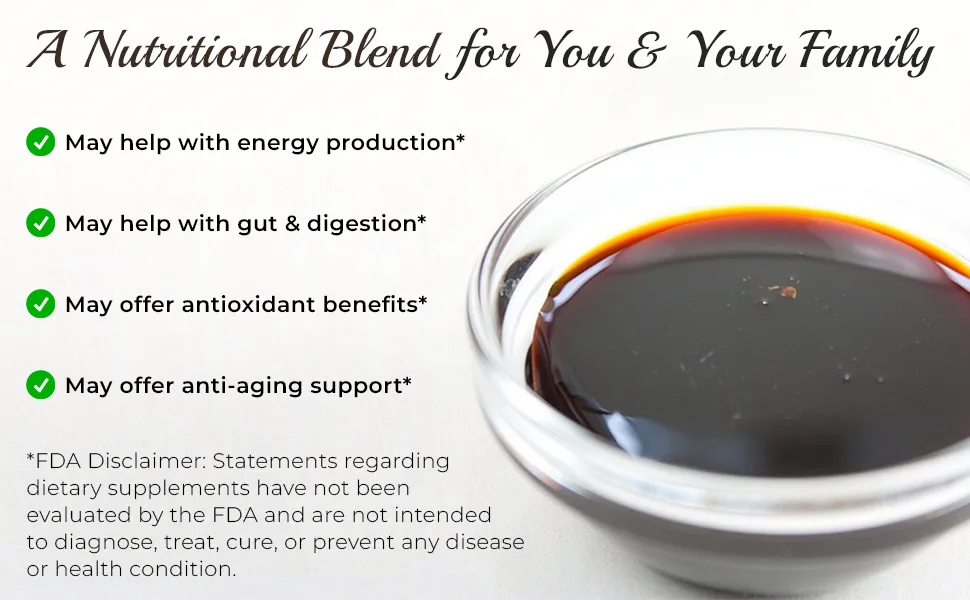 A Nutritional Blend for You & Your Family

May help with energy production*

May help with gut & digestion*

May offer antioxidant benefits*

May offer anti-aging support*

*FDA Disclaimer: Statements regarding dietary supplements have not been evaluated by the FDA and are not intended to diagnose, treat, cure, or prevent any disease or health condition.